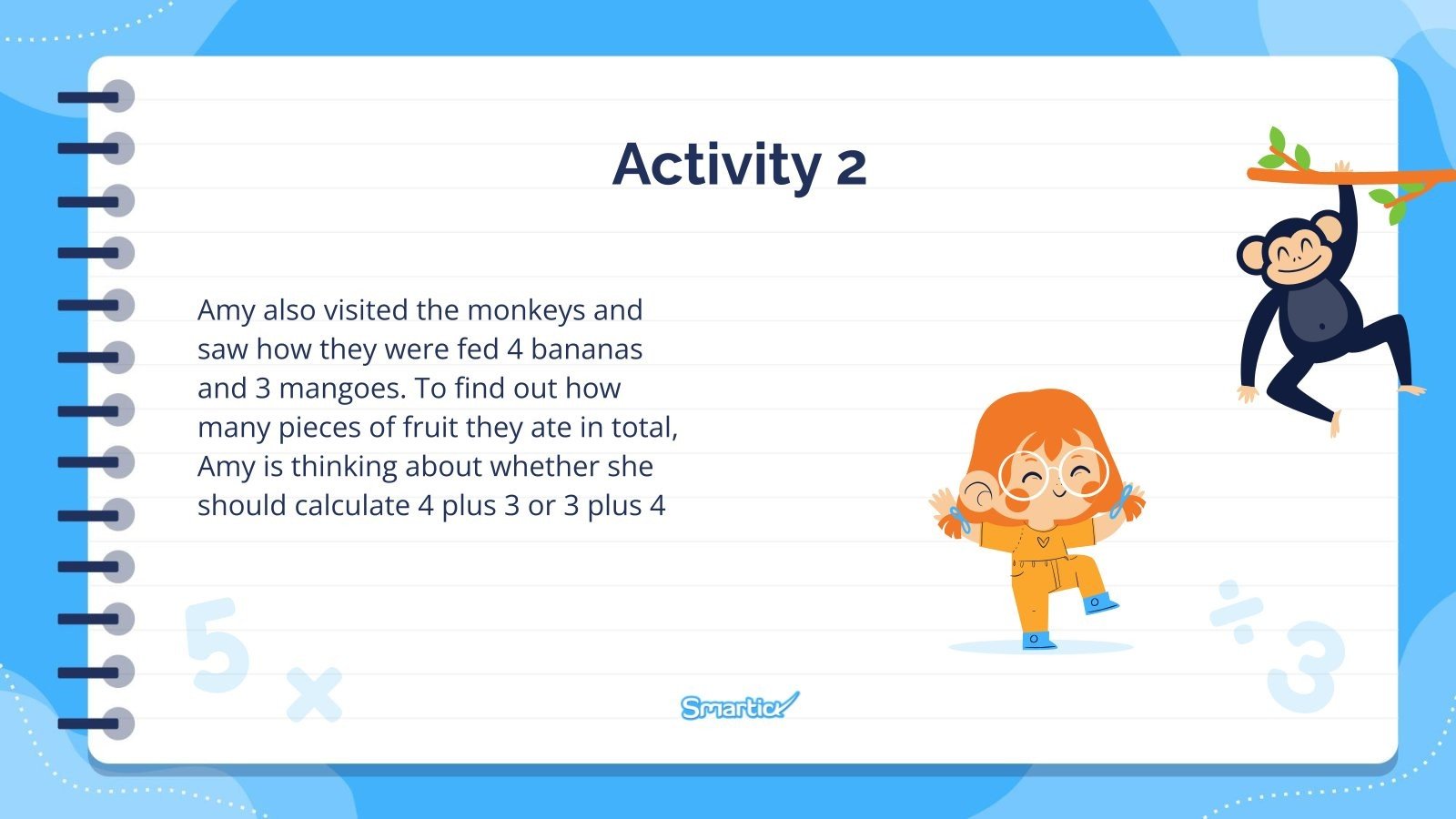 Activity 2

Amy also visited the monkeys and saw how they were fed 4 bananas and 3 mangoes. To find out how many pieces of fruit they ate in total, Amy is thinking about whether she should calculate 4 plus 3 or 3 plus 4

5 ×

÷ 3

Smartick